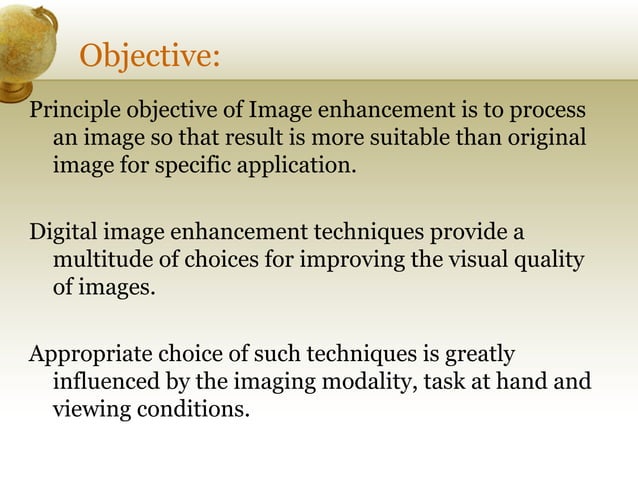 Objective:

Principle objective of Image enhancement is to process an image so that result is more suitable than original image for specific application.

Digital image enhancement techniques provide a multitude of choices for improving the visual quality of images.

Appropriate choice of such techniques is greatly influenced by the imaging modality, task at hand and viewing conditions.